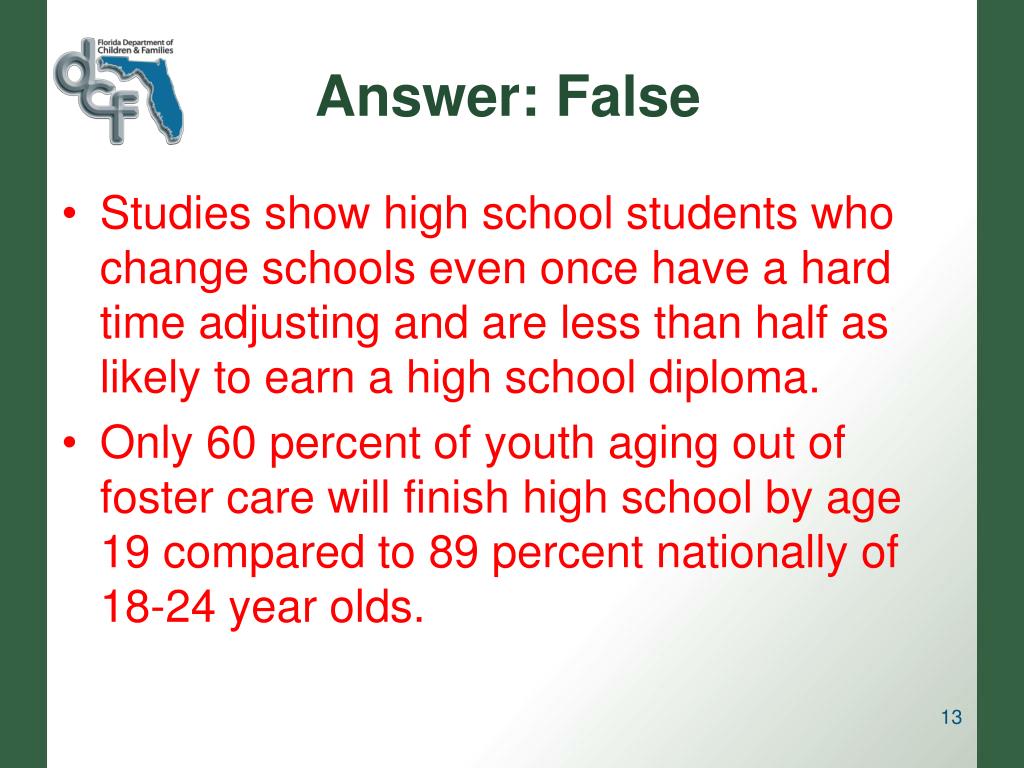 Florida Department of Children & Families

dcf

Answer: False

• Studies show high school students who change schools even once have a hard time adjusting and are less than half as likely to earn a high school diploma.

• Only 60 percent of youth aging out of foster care will finish high school by age 19 compared to 89 percent nationally of 18-24 year olds.

13